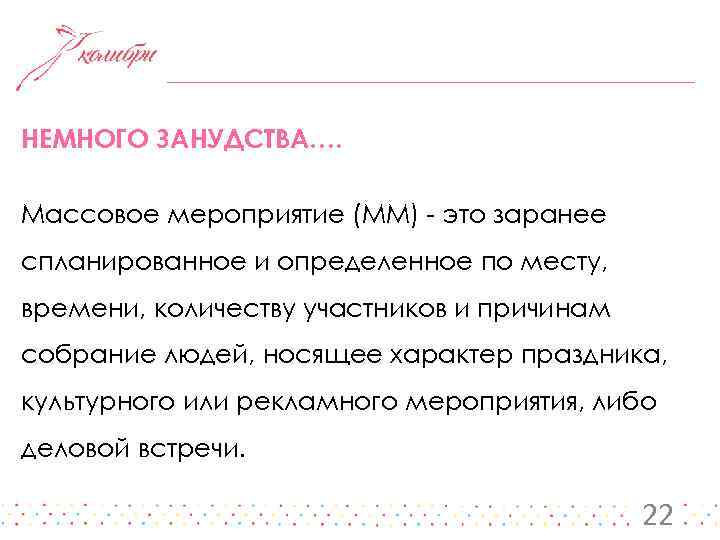 колибри

НЕМНОГО ЗАНУДСТВА….

Массовое мероприятие (ММ) - это заранее спланированное и определенное по месту, времени, количеству участников и причинам собрание людей, носящее характер праздника, культурного или рекламного мероприятия, либо деловой встречи.

22